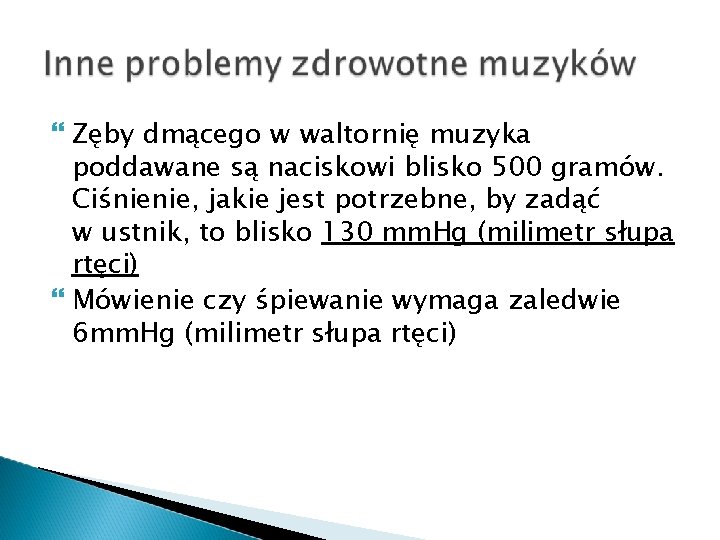 Inne problemy zdrowotne muzyków

Zęby dmącego w waltornię muzyka poddawane są naciskowi blisko 500 gramów. Ciśnienie, jakie jest potrzebne, by zadąć w ustnik, to blisko 130 mmHg (milimetr słupa rtęci)

Mówienie czy śpiewanie wymaga zaledwie 6mmHg (milimetr słupa rtęci)